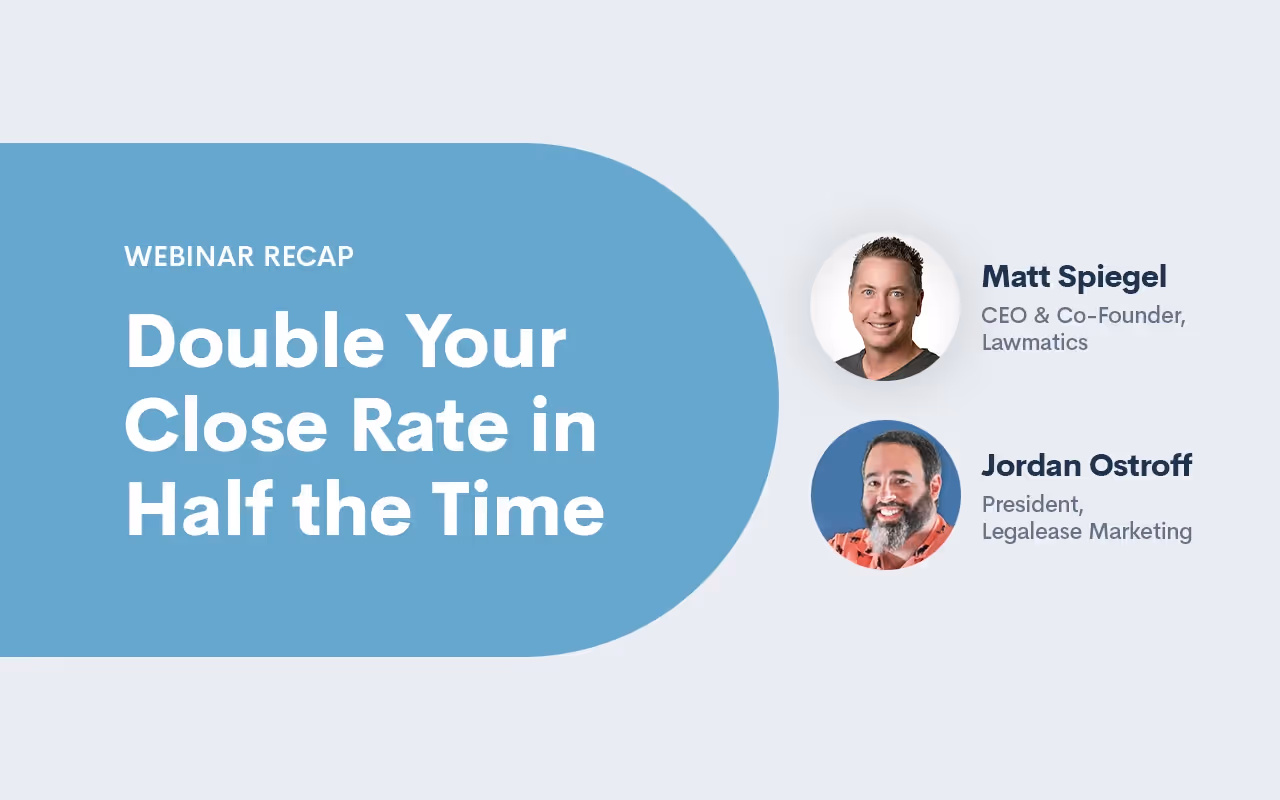 WEBINAR RECAP

Double Your Close Rate in Half the Time

Matt Spiegel
CEO & Co-Founder, Lawmatics

Jordan Ostroff
President, Legalease Marketing